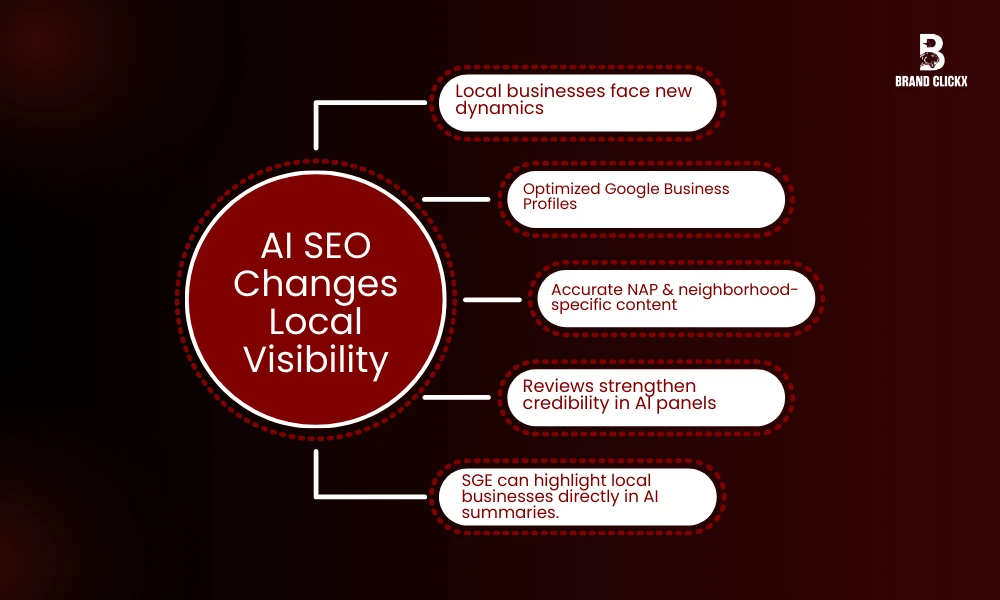 BRAND CLICKX

AI SEO Changes Local Visibility

Local businesses face new dynamics

Optimized Google Business Profiles

Accurate NAP & neighborhood-specific content

Reviews strengthen credibility in AI panels

SGE can highlight local businesses directly in AI summaries.